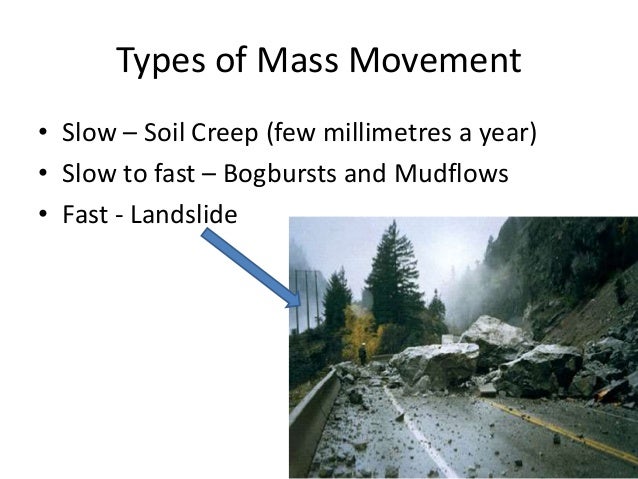 Types of Mass Movement

• Slow – Soil Creep (few millimetres a year)
• Slow to fast – Bogbursts and Mudflows
• Fast - Landslide